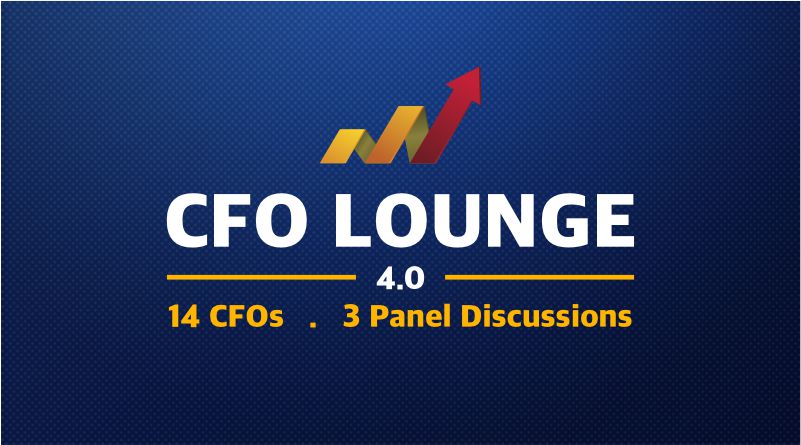 CFO LOUNGE

4.0

14 CFOs . 3 Panel Discussions